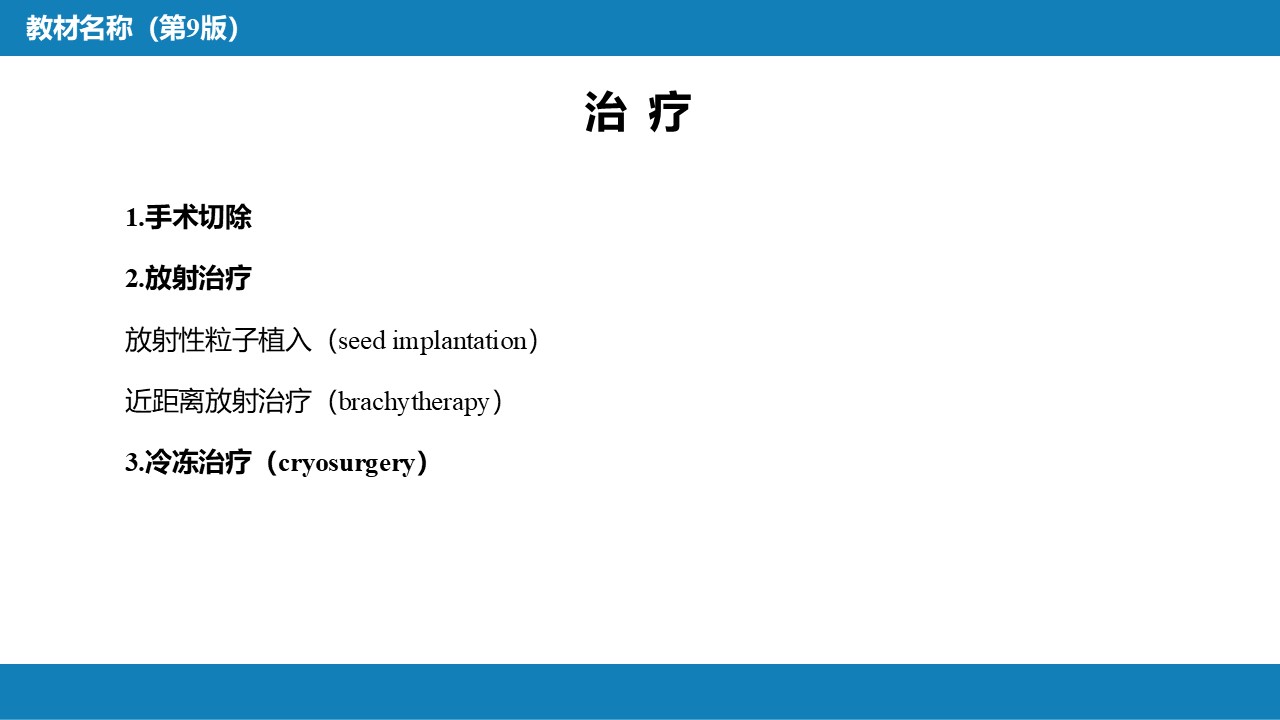 教材名称（第9版）

治 疗

1.手术切除

2.放射治疗

放射性粒子植入（seed implantation）

近距离放射治疗（brachytherapy）

3.冷冻治疗（cryosurgery）